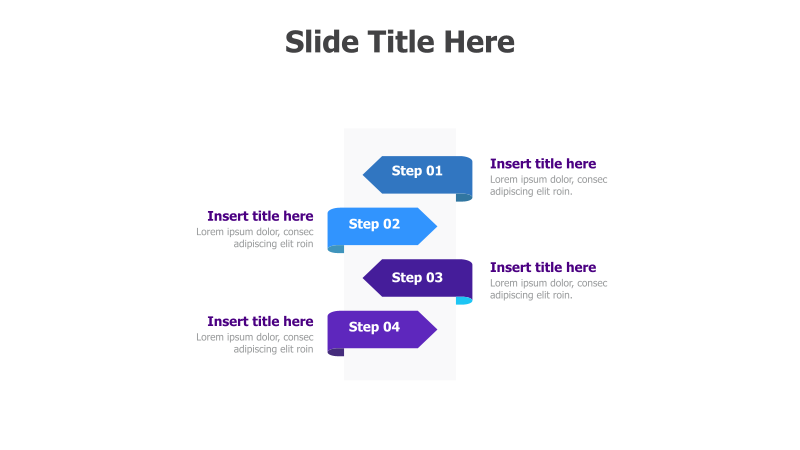 Slide Title Here

Step 01

Insert title here
Lorem ipsum dolor, consec adipiscing elit roin.

Insert title here
Lorem ipsum dolor, consec adipiscing elit roin

Step 02

Step 03

Insert title here
Lorem ipsum dolor, consec adipiscing elit roin.

Insert title here
Lorem ipsum dolor, consec adipiscing elit roin

Step 04